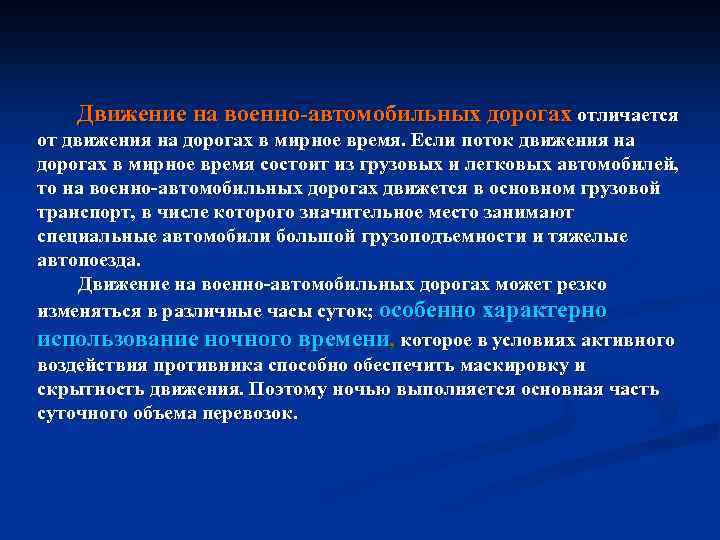 Движение на военно-автомобильных дорогах отличается от движения на дорогах в мирное время. Если поток движения на дорогах в мирное время состоит из грузовых и легковых автомобилей, то на военно-автомобильных дорогах движется в основном грузовой транспорт, в числе которого значительное место занимают специальные автомобили большой грузоподъемности и тяжелые автопоезда.

Движение на военно-автомобильных дорогах может резко изменяться в различные часы суток; особенно характерно использование ночного времени, которое в условиях активного воздействия противника способно обеспечить маскировку и скрытность движения. Поэтому ночью выполняется основная часть суточного объема перевозок.